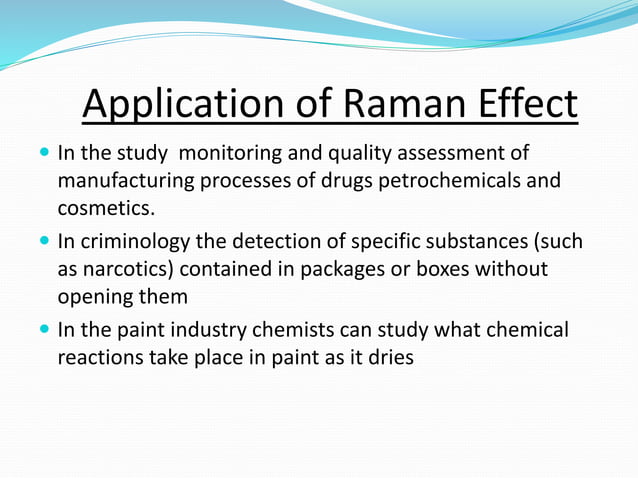 Application of Raman Effect

- In the study monitoring and quality assessment of manufacturing processes of drugs petrochemicals and cosmetics.
- In criminology the detection of specific substances (such as narcotics) contained in packages or boxes without opening them
- In the paint industry chemists can study what chemical reactions take place in paint as it dries